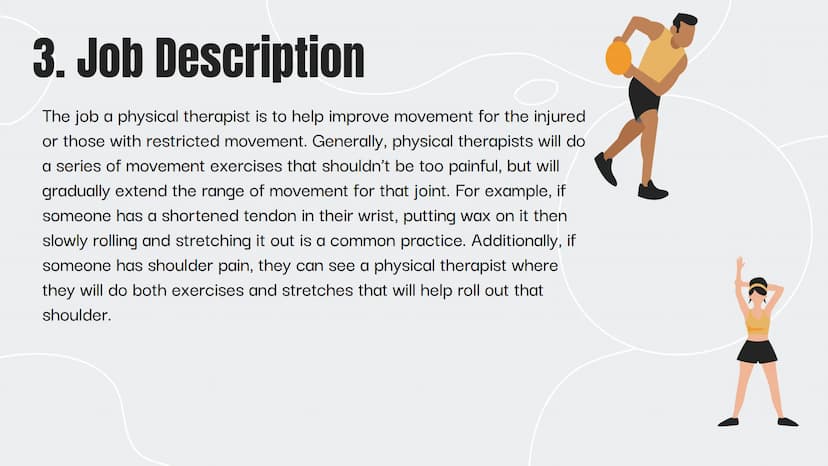 3. Job Description

The job a physical therapist is to help improve movement for the injured or those with restricted movement. Generally, physical therapists will do a series of movement exercises that shouldn't be too painful, but will gradually extend the range of movement for that joint. For example, if someone has a shortened tendon in their wrist, putting wax on it then slowly rolling and stretching it out is a common practice. Additionally, if someone has shoulder pain, they can see a physical therapist where they will do both exercises and stretches that will help roll out that shoulder.